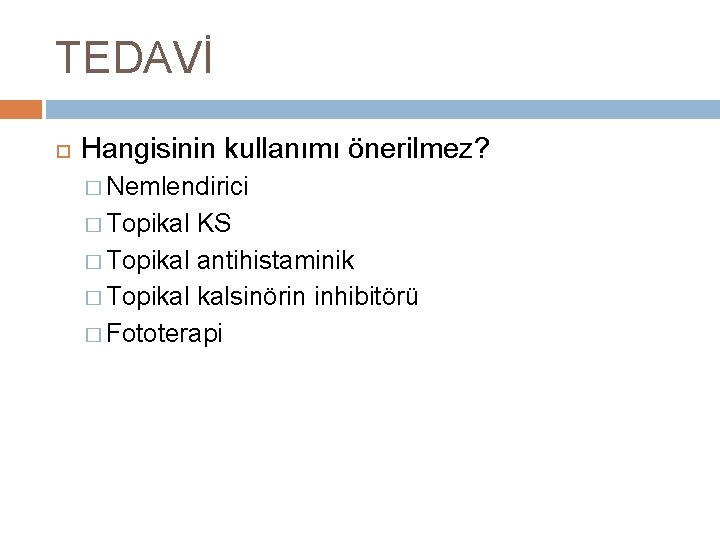 TEDAVİ

Hangisinin kullanımı önerilmez?
Nemlendirici
Topikal KS
Topikal antihistaminik
Topikal kalsinörin inhibitörü
Fototerapi